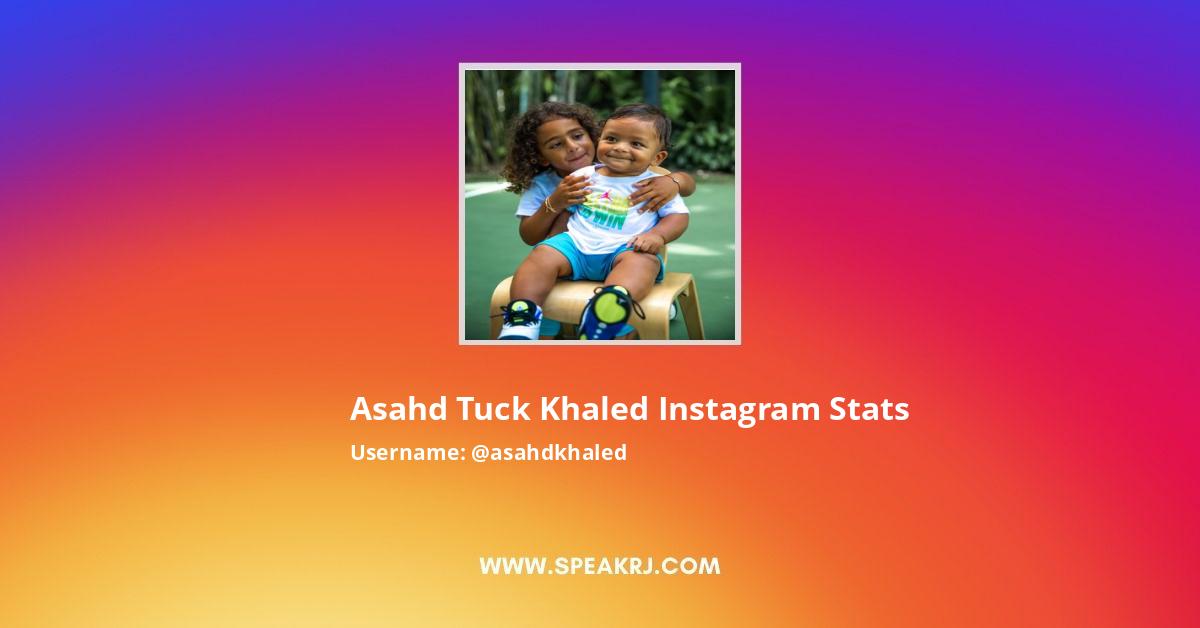 Asahd Tuck Khaled Instagram Stats
Username: @asahdkhaled

WWW.SPEAKRJ.COM